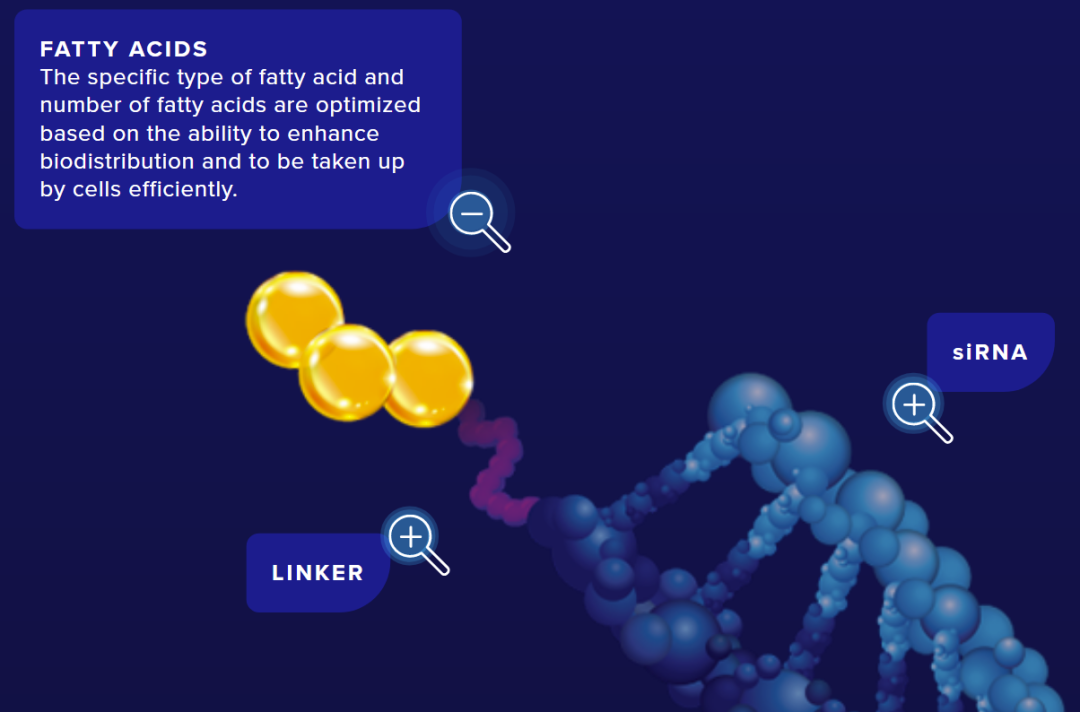 FATTY ACIDS
The specific type of fatty acid and number of fatty acids are optimized based on the ability to enhance biodistribution and to be taken up by cells efficiently.

siRNA

LINKER